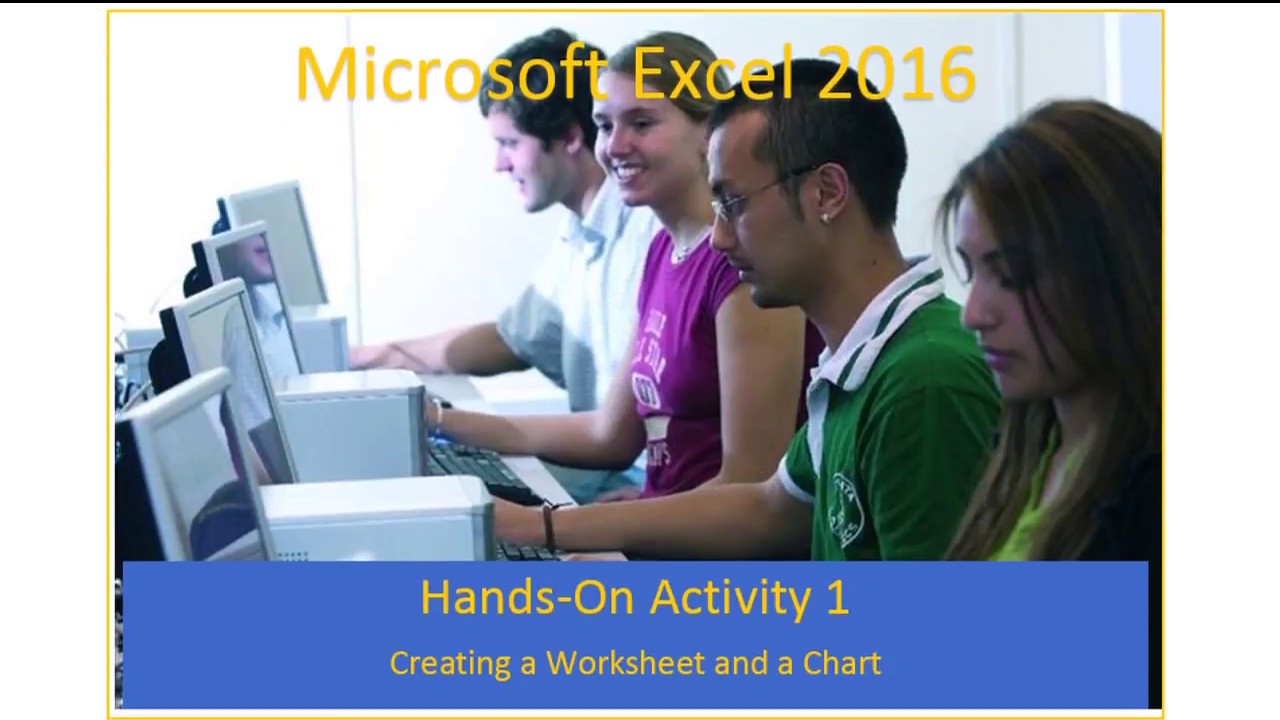 Microsoft Excel 2016

Hands-On Activity 1

Creating a Worksheet and a Chart